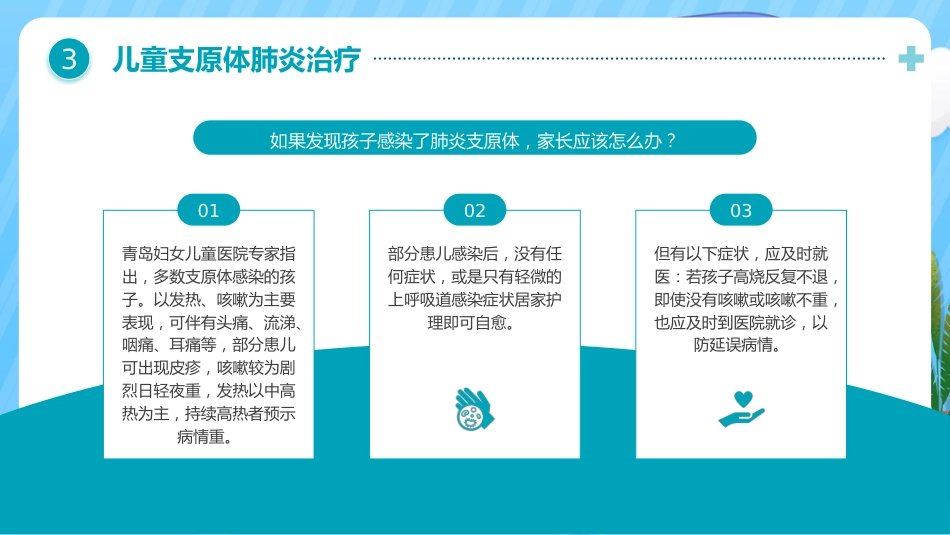 3 儿童支原体肺炎治疗

如果发现孩子感染了肺炎支原体，家长应该怎么办？

01

青岛妇女儿童医院专家指出，多数支原体感染的孩子。以发热、咳嗽为主要表现，可伴有头痛、流涕、咽痛、耳痛等，部分患儿可出现皮疹，咳嗽较为剧烈日轻夜重，发热以中高热为主，持续高热者预示病情重。

02

部分患儿感染后，没有任何症状，或是只有轻微的上呼吸道感染症状居家护理即可自愈。

03

但有以下症状，应及时就医：若孩子高烧反复不退，即使没有咳嗽或咳嗽不重，也应及时到医院就诊，以防延误病情。